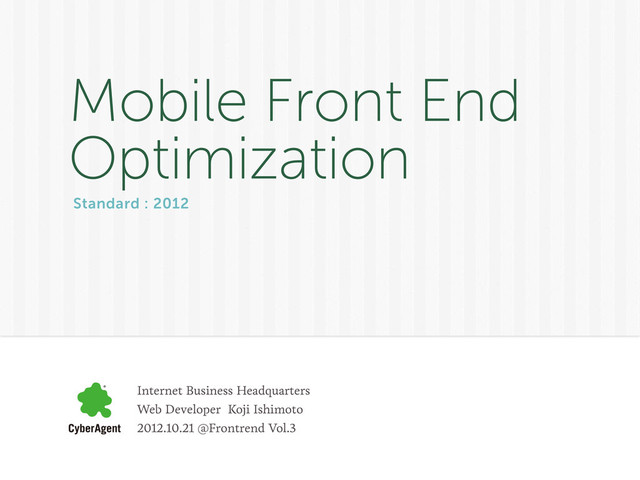 Mobile Front End Optimization

Standard : 2012

CyberAgent

Internet Business Headquarters
Web Developer Koji Ishimoto
2012.10.21 @Frontrend Vol.3